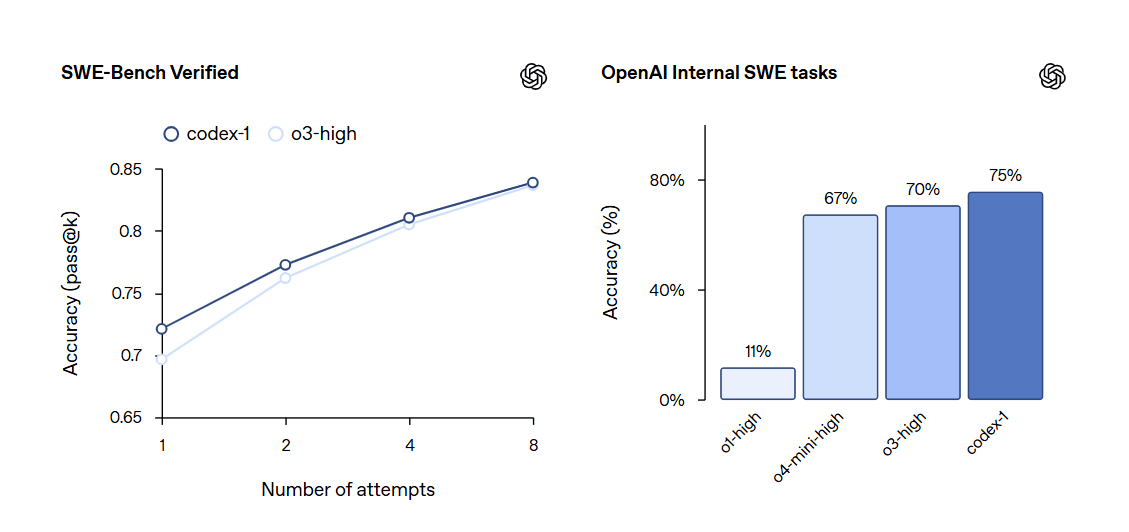 SWE-Bench Verified

codex-1 o3-high

Accuracy (pass@k)

0.85
0.8
0.75
0.7
0.65

1 2 4 8

Number of attempts

OpenAI Internal SWE tasks

Accuracy (%)

80%
40%
0%

11%
67%
70%
75%

o1-high
o4-mini-high
o3-high
codex-1